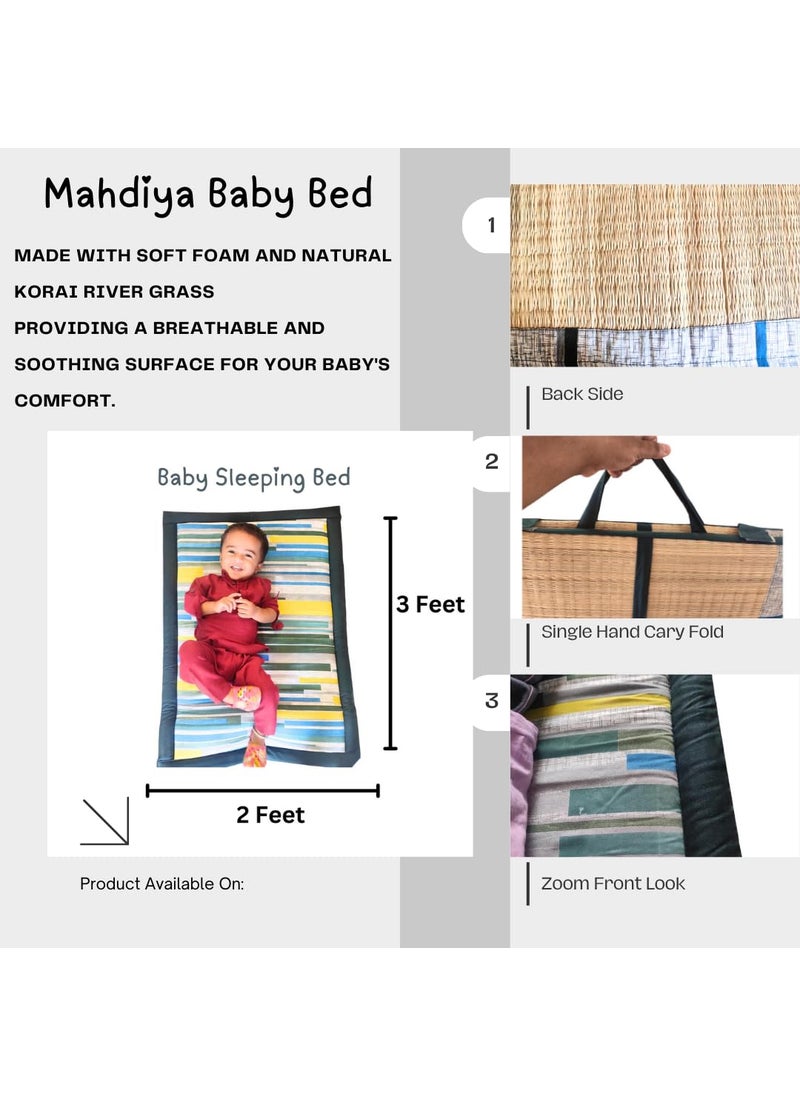 Mahdiya Baby Bed

MADE WITH SOFT FOAM AND NATURAL KORAI RIVER GRASS
PROVIDING A BREATHABLE AND SOOTHING SURFACE FOR YOUR BABY'S COMFORT.

Baby Sleeping Bed

3 Feet

2 Feet

Product Available On:

1

Back Side

2

Single Hand Cary Fold

3

Zoom Front Look